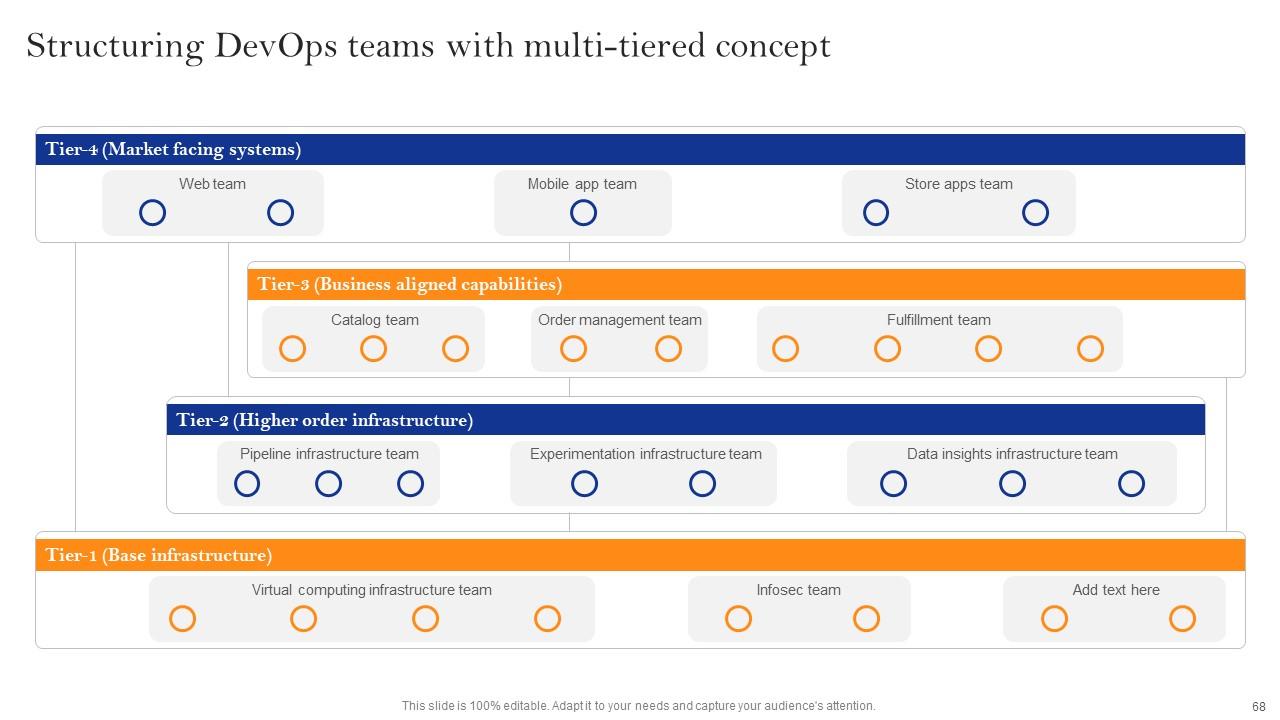 Structuring DevOps teams with multi-tiered concept

Tier-4 (Market facing systems)

Web team

Mobile app team

Store apps team

Tier-3 (Business aligned capabilities)

Catalog team

Order management team

Fulfillment team

Tier-2 (Higher order infrastructure)

Pipeline infrastructure team

Experimentation infrastructure team

Data insights infrastructure team

Tier-1 (Base infrastructure)

Virtual computing infrastructure team

Infosec team

Add text here

This slide is 100% editable. Adapt it to your needs and capture your audience's attention.

68